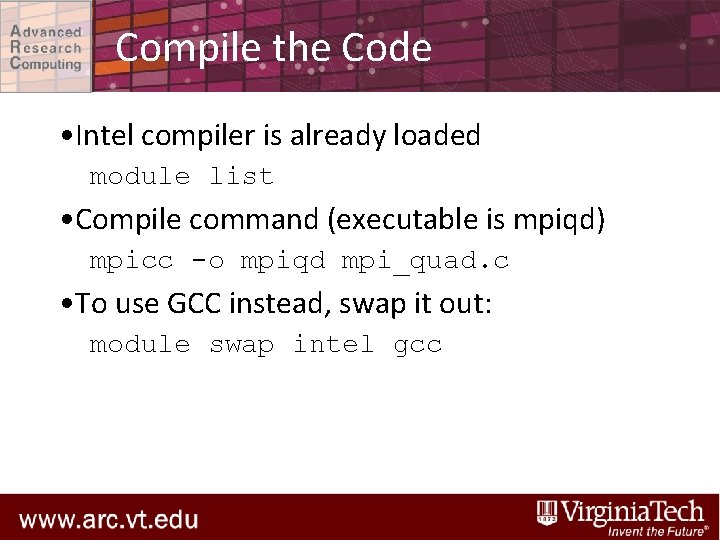 Advanced
Research
Computing

Compile the Code

•Intel compiler is already loaded

module list

•Compile command (executable is mpiqd)

mpicc -o mpiqd mpi_quad.c

•To use GCC instead, swap it out:

module swap intel gcc

www.arc.vt.edu

VirginiaTech
Invent the Future®